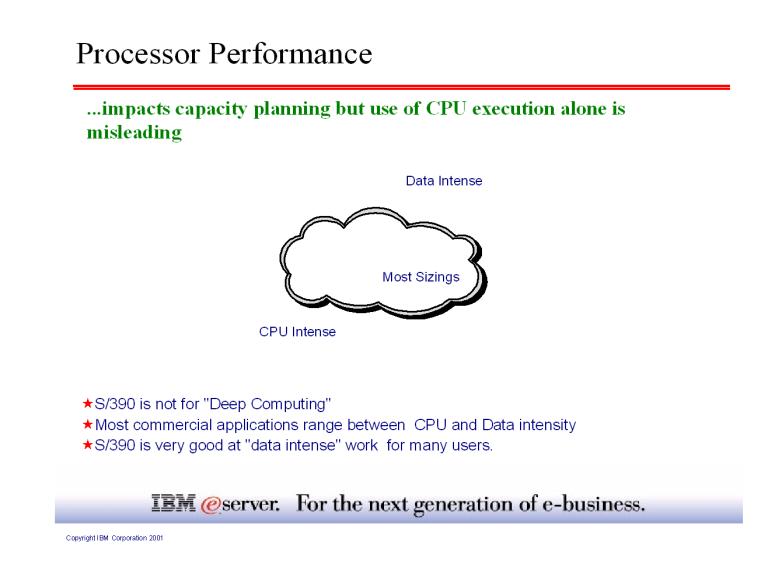 Processor Performance

...impacts capacity planning but use of CPU execution alone is misleading

Data Intense

Most Sizings

CPU Intense

★S/390 is not for "Deep Computing"
★Most commercial applications range between CPU and Data intensity
★S/390 is very good at "data intense" work for many users.

IBM @server. For the next generation of e-business.

Copyright IBM Corporation 2001